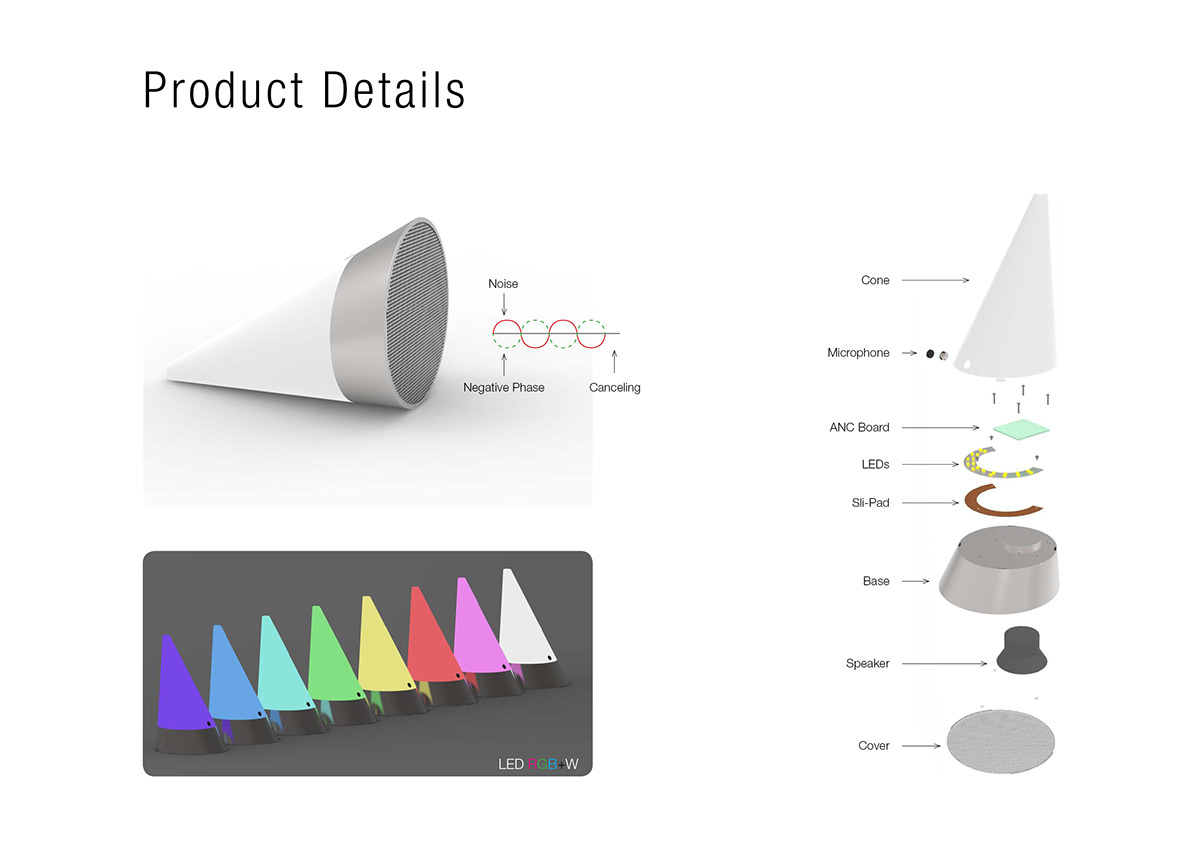 Product Details

Noise

Negative Phase

Canceling

LED RGB+W

Cone

Microphone

ANC Board

LEDs

Sli-Pad

Base

Speaker

Cover